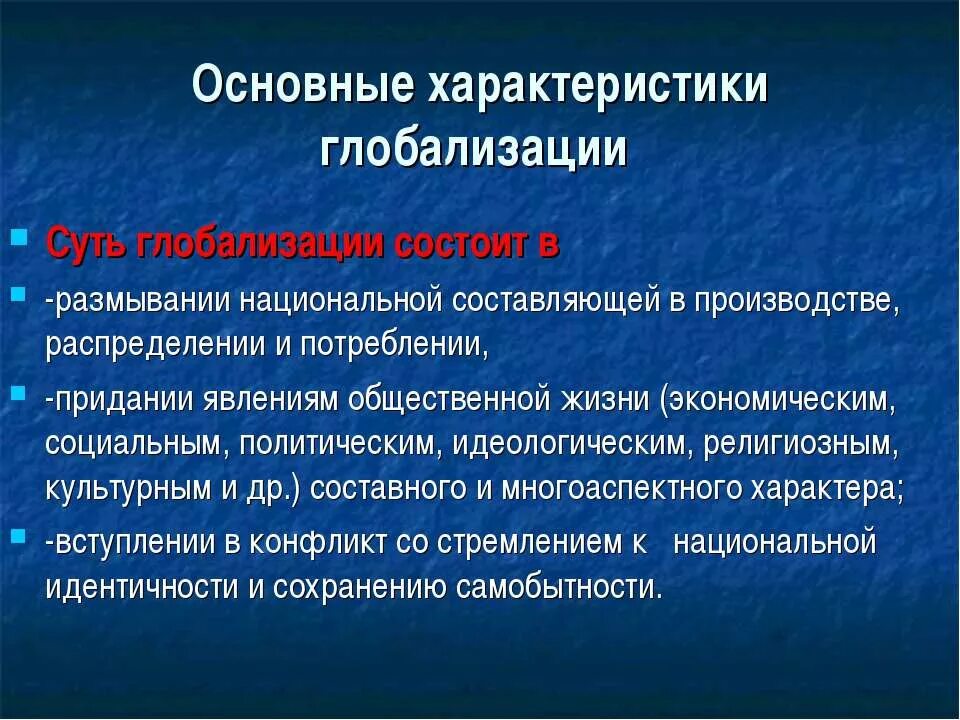 Основные характеристики глобализации

Суть глобализации состоит в

-размывании национальной составляющей в производстве, распределении и потреблении,

-придании явлениям общественной жизни (экономическим, социальным, политическим, идеологическим, религиозным, культурным и др.) составного и многоаспектного характера;

-вступлении в конфликт со стремлением к национальной идентичности и сохранению самобытности.